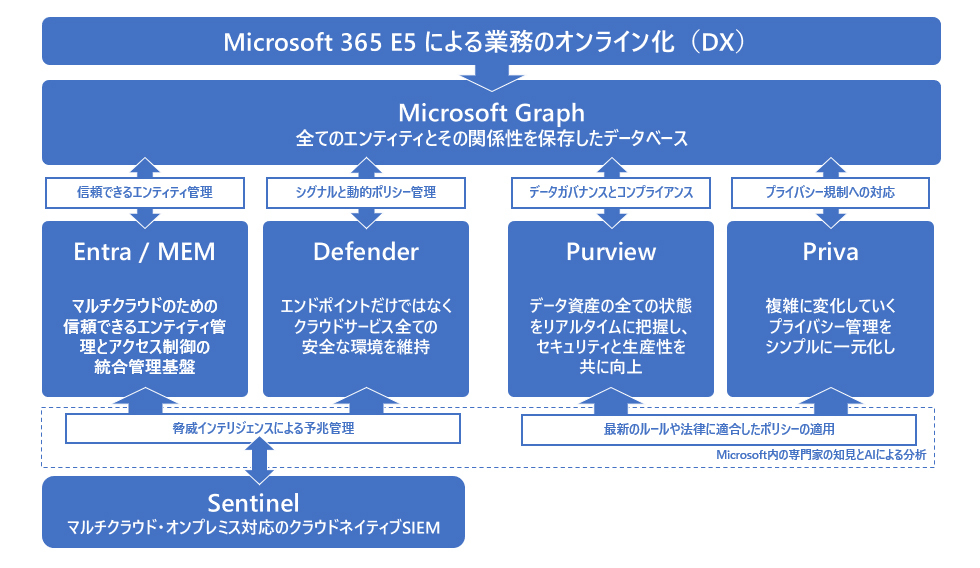 Microsoft 365 E5 による業務のオンライン化（DX）

Microsoft Graph
全てのエンティティとその関係性を保存したデータベース

信頼できるエンティティ管理

シグナルと動的ポリシー管理

データガバナンスとコンプライアンス

プライバシー規制への対応

Entra / MEM

マルチクラウドのための信頼できるエンティティ管理とアクセス制御の統合管理基盤

Defender

エンドポイントだけではなくクラウドサービス全ての安全な環境を維持

Purview

データ資産の全ての状態をリアルタイムに把握し、セキュリティと生産性を共に向上

Priva

複雑に変化していくプライバシー管理をシンプルに一元化し

脅威インテリジェンスによる予兆管理

最新のルールや法律に適合したポリシーの適用

Microsoft内の専門家の知見とAIによる分析

Sentinel
マルチクラウド・オンプレミス対応のクラウドネイティブSIEM